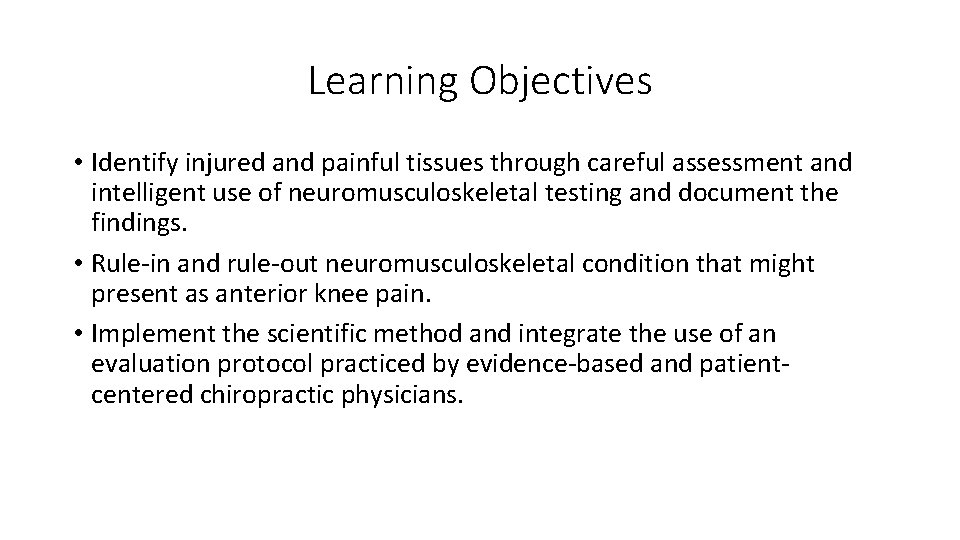 Learning Objectives

• Identify injured and painful tissues through careful assessment and intelligent use of neuromusculoskeletal testing and document the findings.

• Rule-in and rule-out neuromusculoskeletal condition that might present as anterior knee pain.

• Implement the scientific method and integrate the use of an evaluation protocol practiced by evidence-based and patient-centered chiropractic physicians.